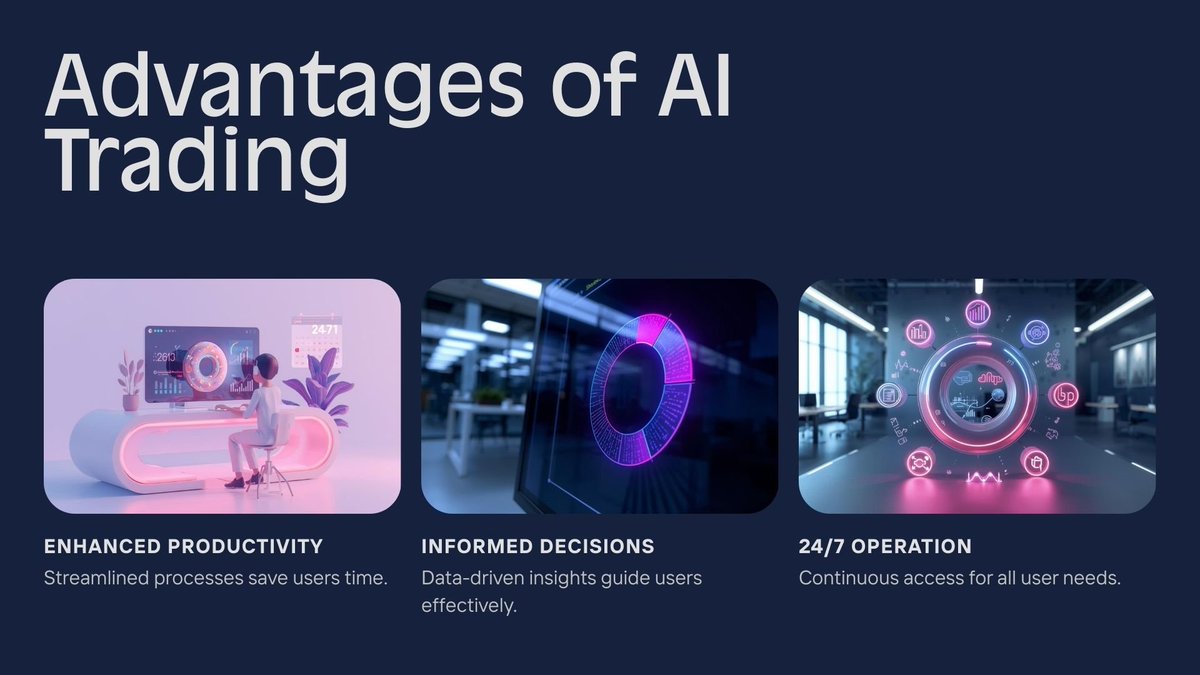 Advantages of AI Trading

2471

ENHANCED PRODUCTIVITY

Streamlined processes save users time.

INFORMED DECISIONS

Data-driven insights guide users effectively.

24/7 OPERATION

Continuous access for all user needs.